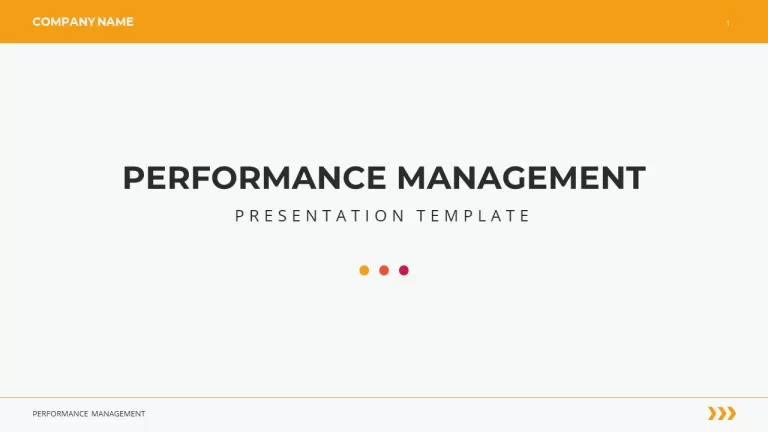 COMPANY NAME

1

PERFORMANCE MANAGEMENT

PRESENTATION TEMPLATE

PERFORMANCE MANAGEMENT